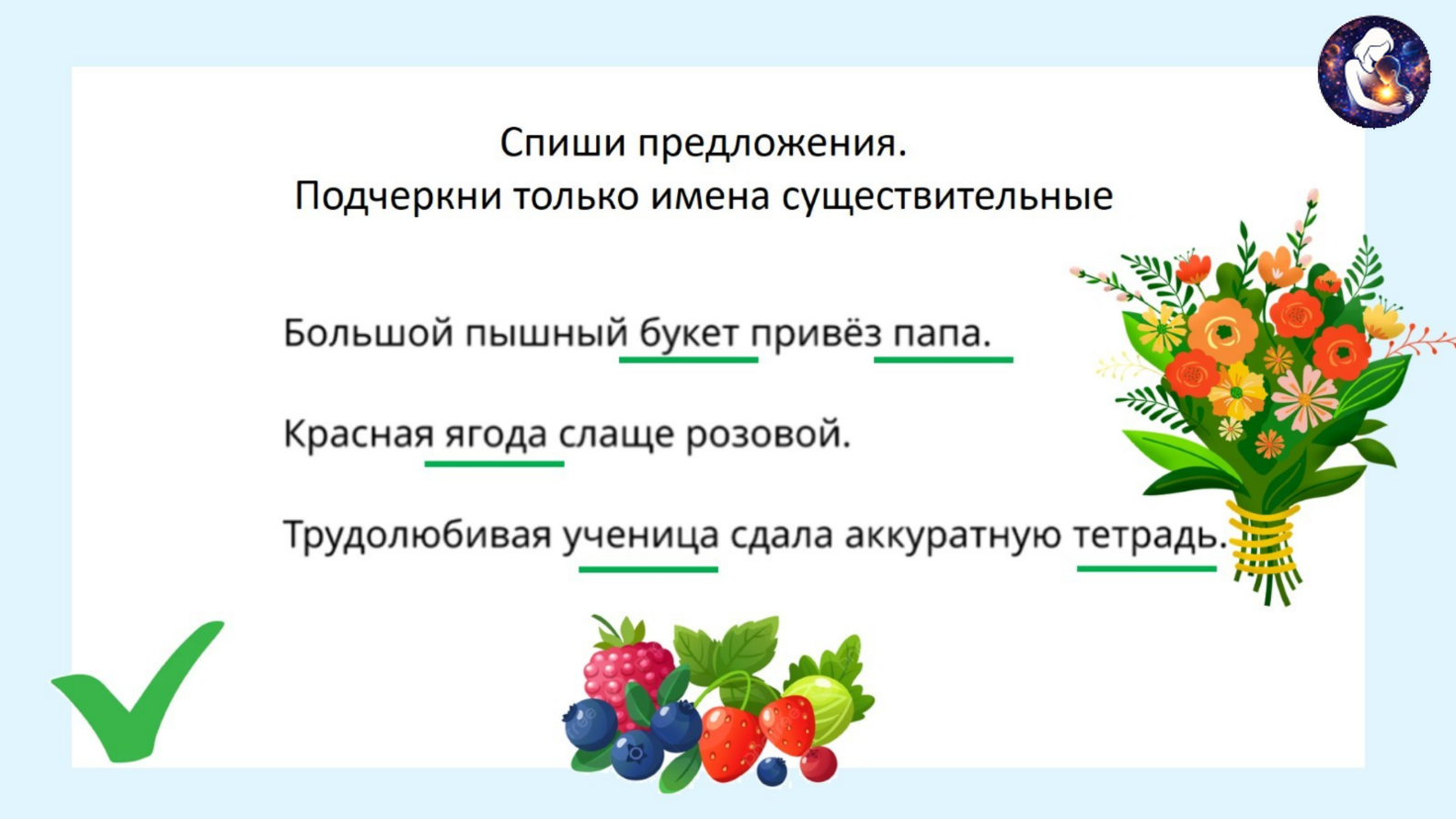 Спиши предложения.
Подчеркни только имена существительные

Большой пышный букет привёз папа.

Красная ягода слаще розовой.

Трудолюбивая ученица сдала аккуратную тетрадь.